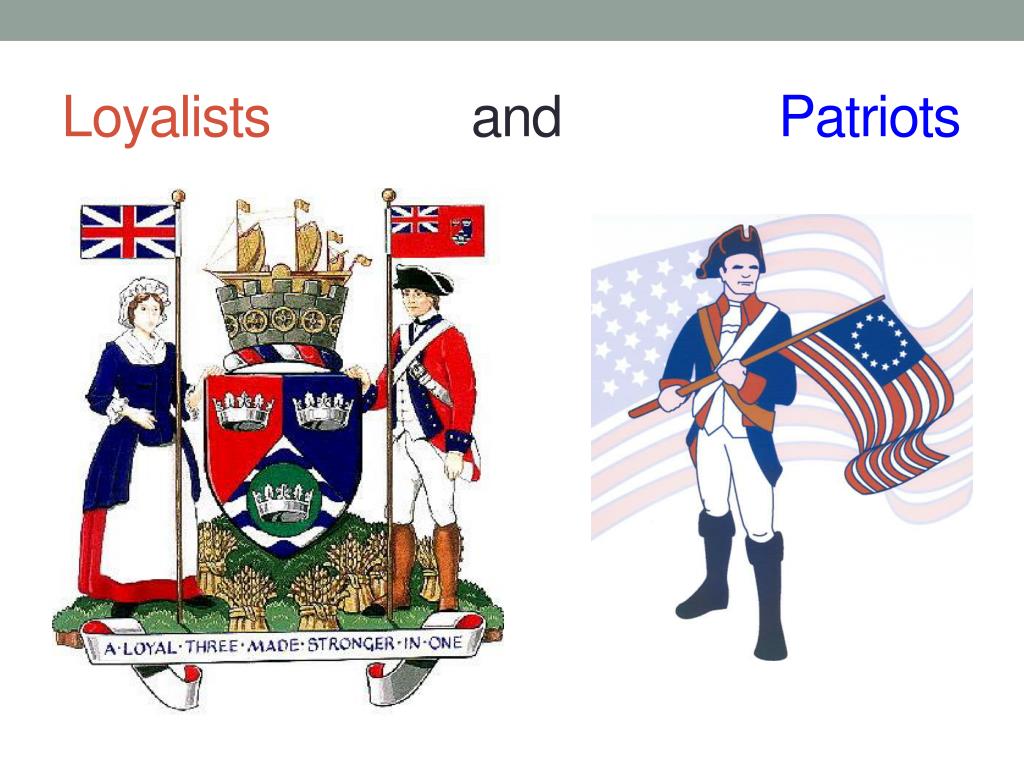 Loyalists and Patriots

A·LOYAL·THREE·MADE·STRONGER·IN·ONE